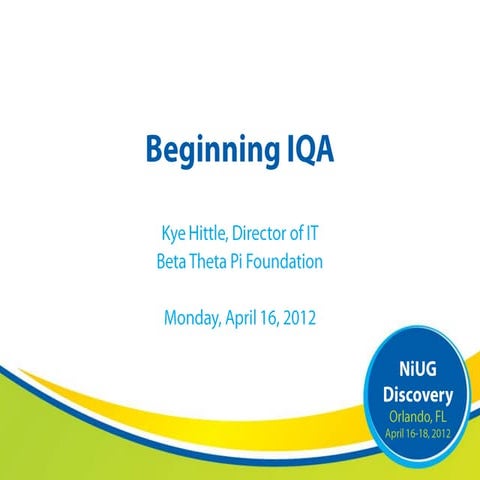 Beginning IQA

Kye Hittle, Director of IT
Beta Theta Pi Foundation

Monday, April 16, 2012

NiUG
Discovery
Orlando, FL
April 16-18, 2012